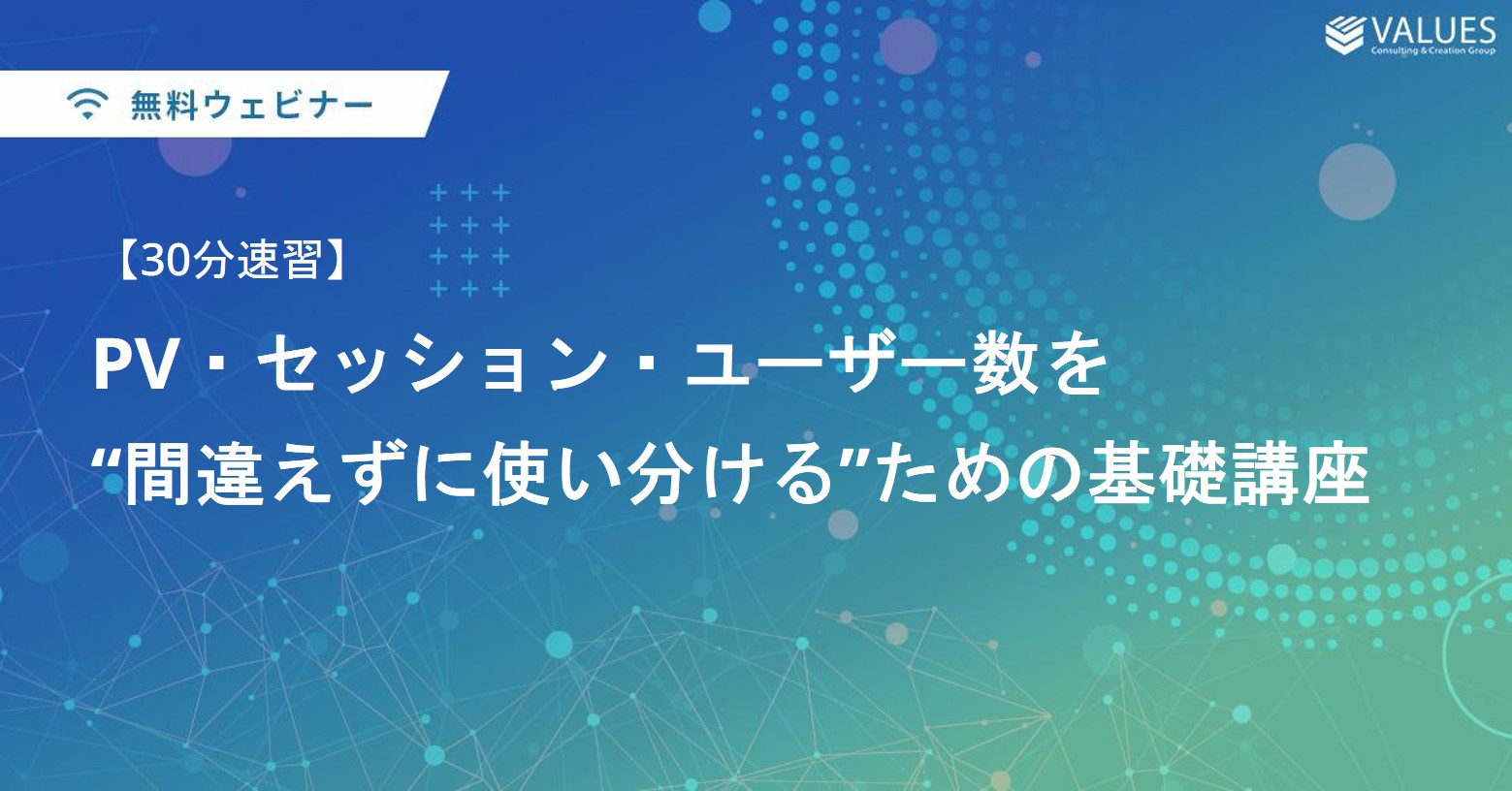 VALUES
Consulting & Creation Group

無料ウェビナー

【30分速習】

PV・セッション・ユーザー数を
“間違えずに使い分ける”ための基礎講座